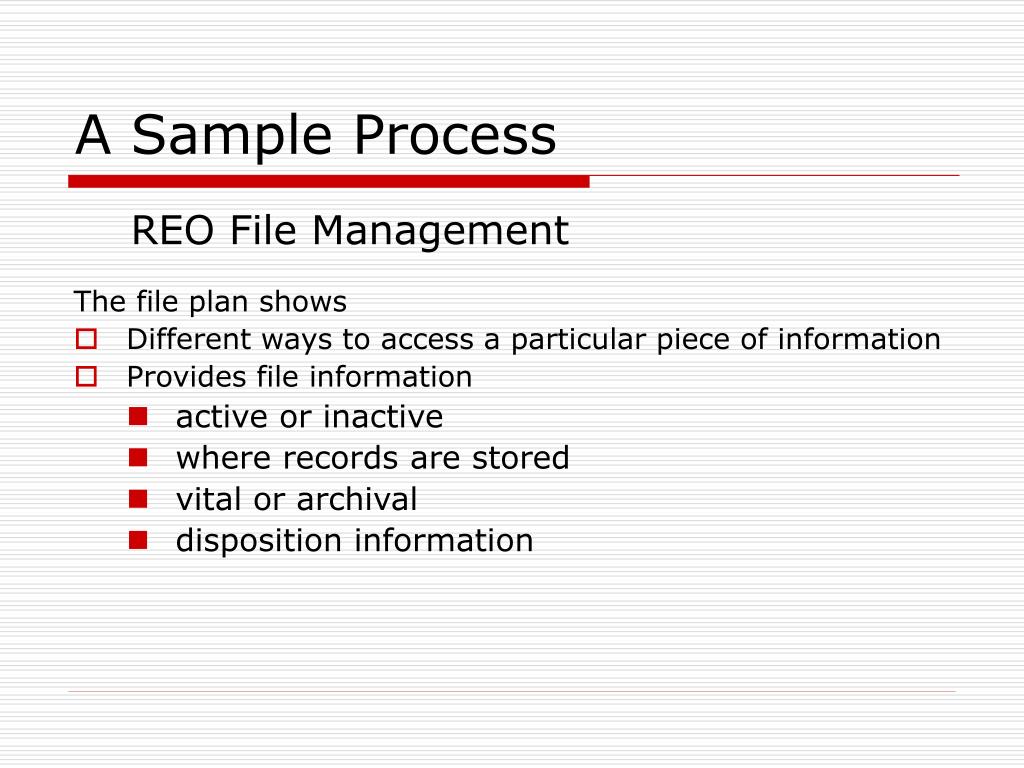 A Sample Process

REO File Management

The file plan shows
- Different ways to access a particular piece of information
- Provides file information
  - active or inactive
  - where records are stored
  - vital or archival
  - disposition information